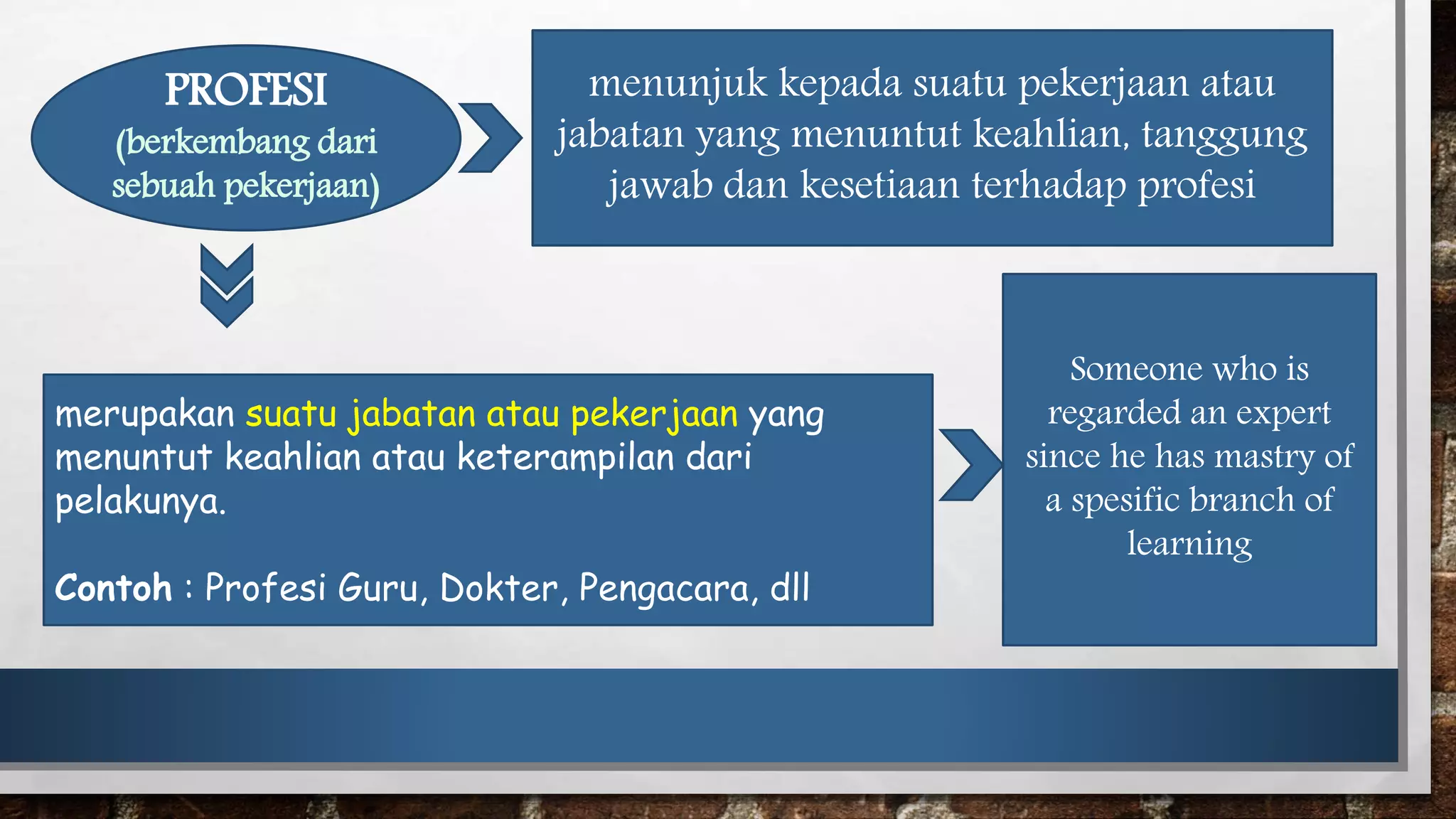 PROFESI
(berkembang dari sebuah pekerjaan)

menunjuk kepada suatu pekerjaan atau jabatan yang menuntut keahlian, tanggung jawab dan kesetiaan terhadap profesi

merupakan suatu jabatan atau pekerjaan yang menuntut keahlian atau keterampilan dari pelakunya.

Contoh : Profesi Guru, Dokter, Pengacara, dll

Someone who is regarded an expert since he has mastry of a spesific branch of learning